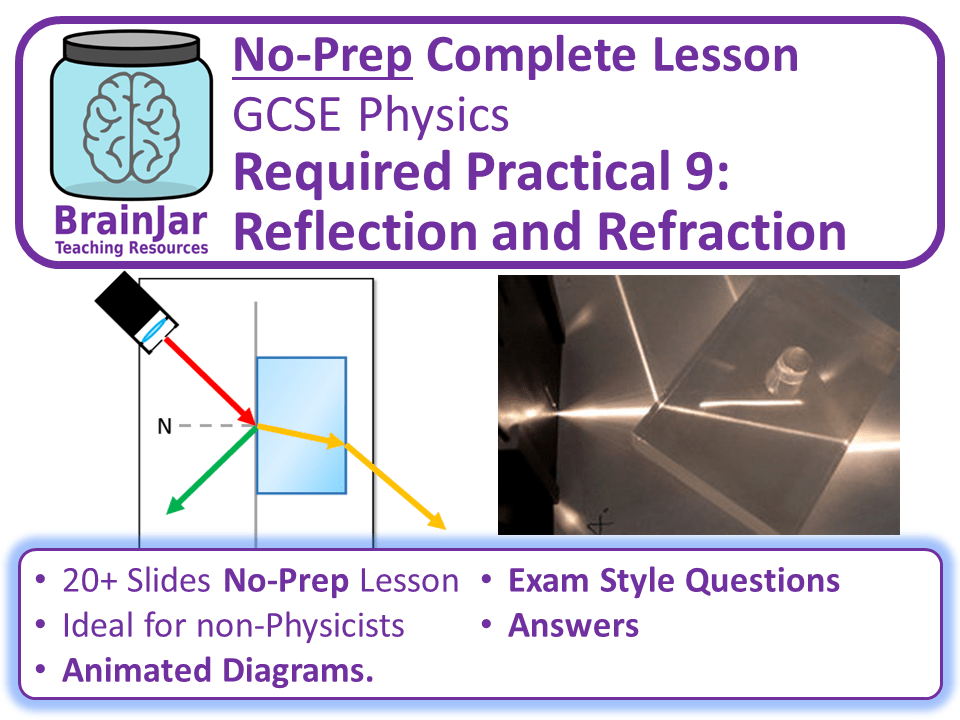 BrainJar
Teaching Resources

No-Prep Complete Lesson
GCSE Physics
Required Practical 9: Reflection and Refraction

N

• 20+ Slides No-Prep Lesson
• Ideal for non-Physicists
• Animated Diagrams.

• Exam Style Questions
• Answers